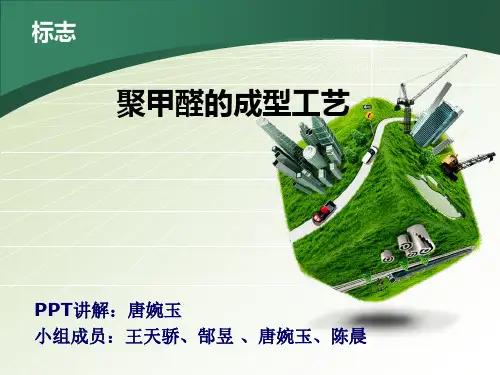 标志

聚甲醛的成型工艺

PPT讲解：唐婉玉
小组成员：王天骄、郜昱 、唐婉玉、陈晨